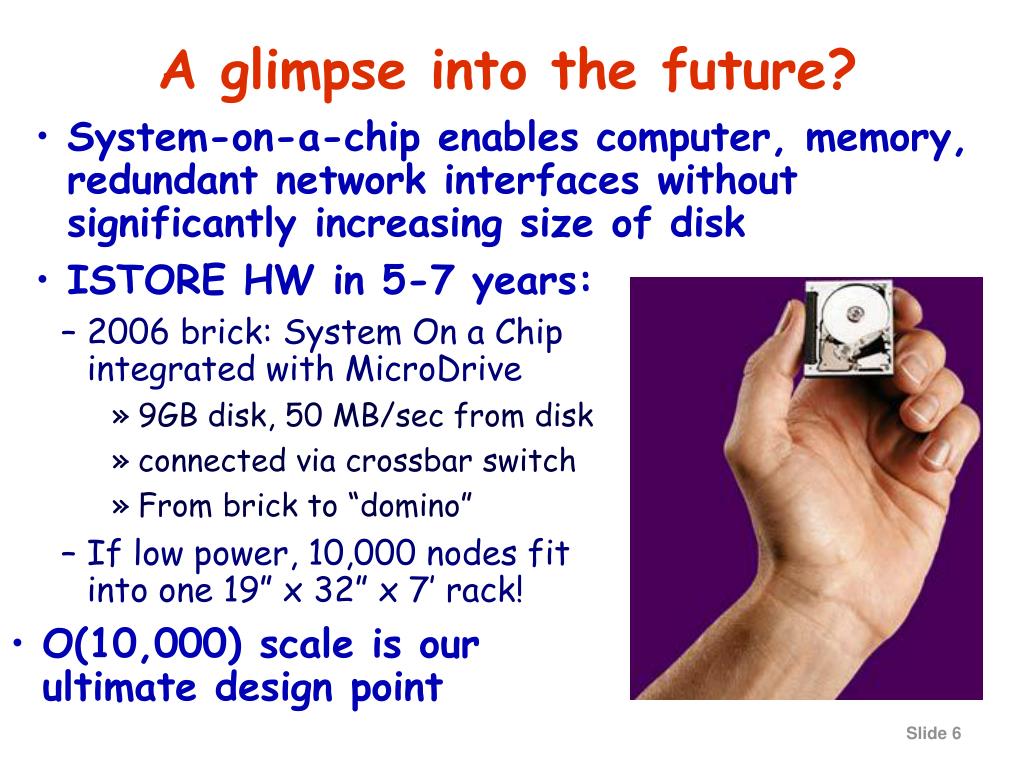 A glimpse into the future?

• System-on-a-chip enables computer, memory, redundant network interfaces without significantly increasing size of disk

• ISTORE HW in 5-7 years:

– 2006 brick: System On a Chip integrated with MicroDrive

» 9GB disk, 50 MB/sec from disk

» connected via crossbar switch

» From brick to “domino”

– If low power, 10,000 nodes fit into one 19” x 32” x 7’ rack!

• O(10,000) scale is our ultimate design point

Slide 6